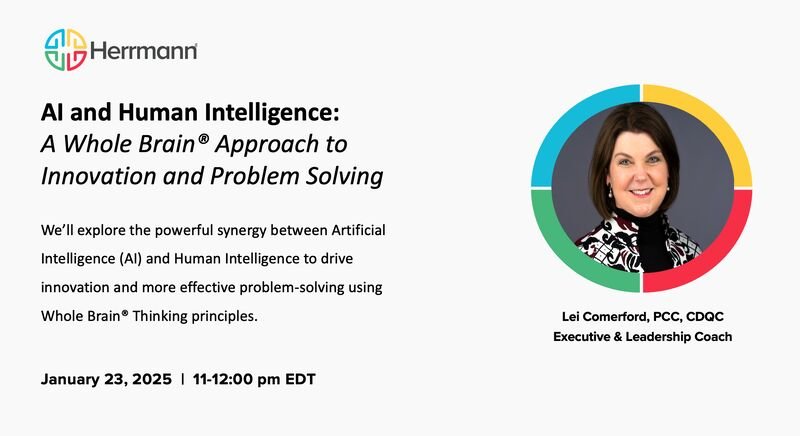 Herrmann

AI and Human Intelligence:
A Whole Brain® Approach to Innovation and Problem Solving

We'll explore the powerful synergy between Artificial Intelligence (AI) and Human Intelligence to drive innovation and more effective problem-solving using Whole Brain® Thinking principles.

January 23, 2025 | 11-12:00 pm EDT

Lei Comerford, PCC, CDQC
Executive & Leadership Coach